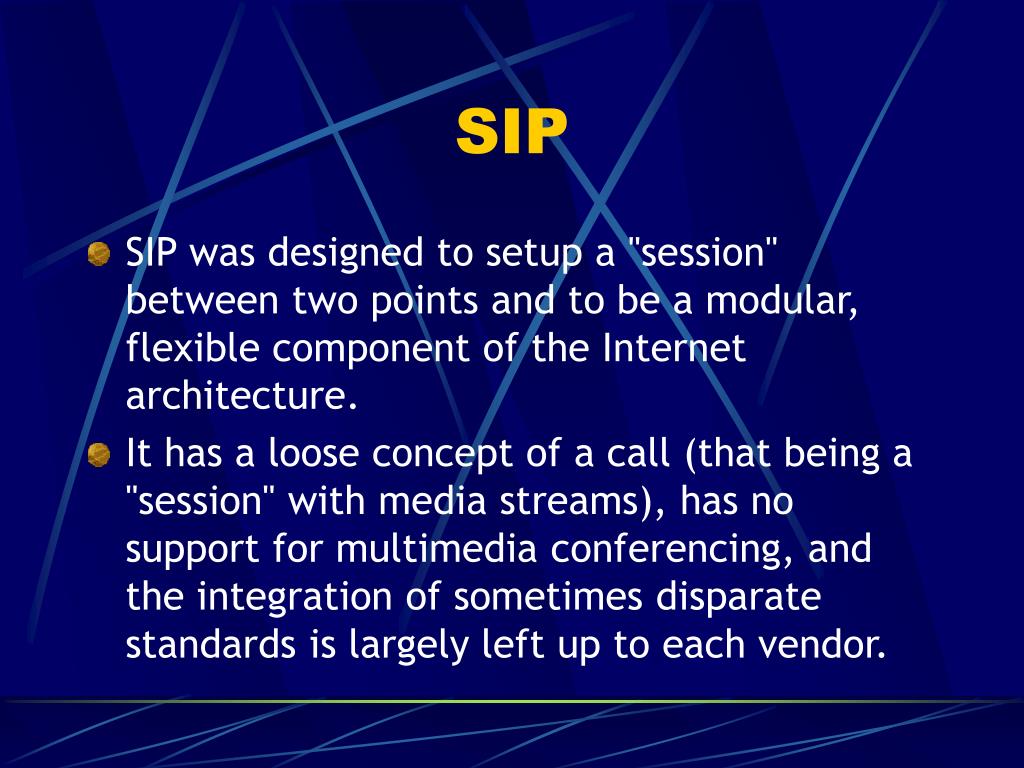 SIP

SIP was designed to setup a "session" between two points and to be a modular, flexible component of the Internet architecture.

It has a loose concept of a call (that being a "session" with media streams), has no support for multimedia conferencing, and the integration of sometimes disparate standards is largely left up to each vendor.